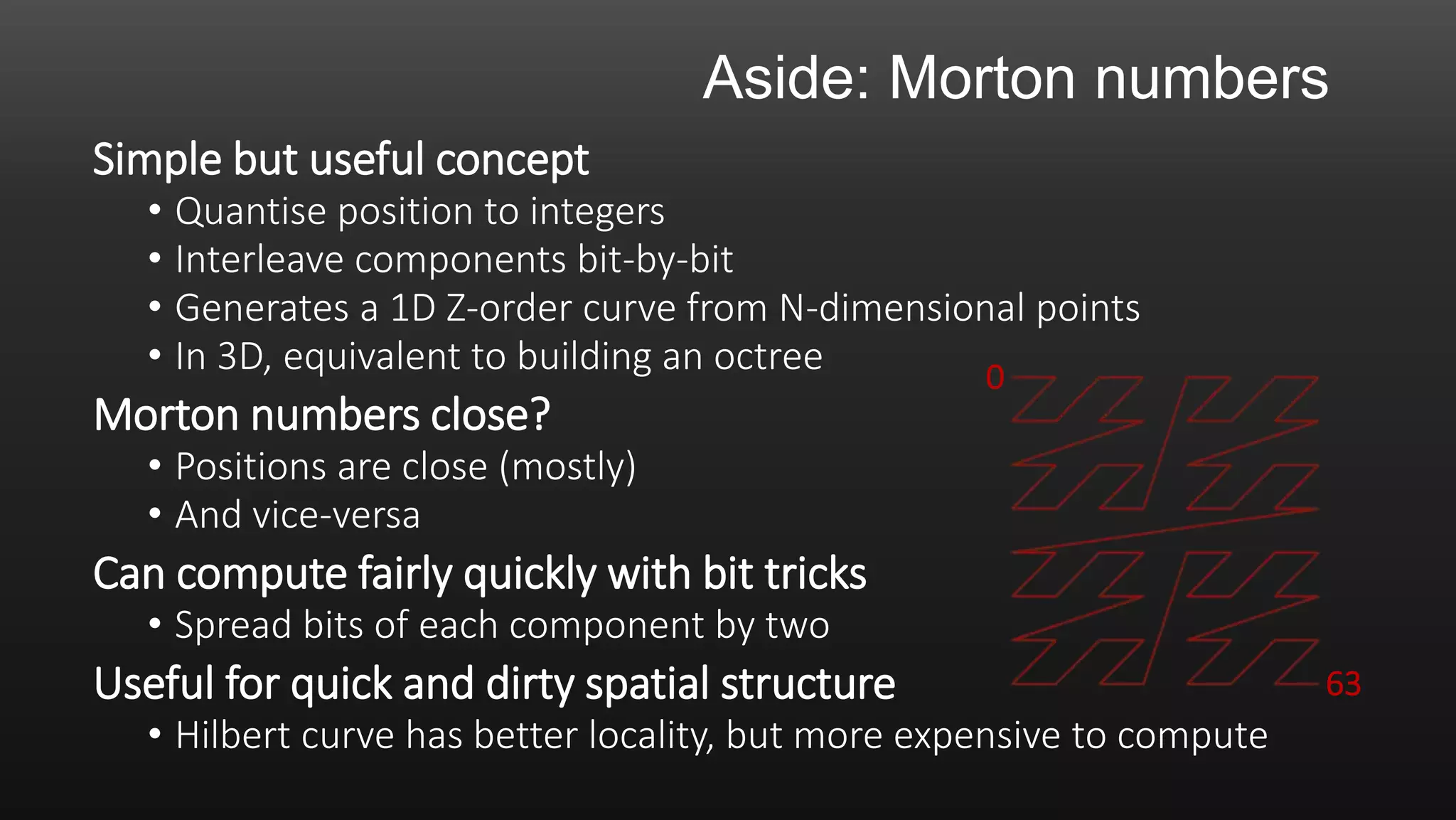 Aside: Morton numbers

Simple but useful concept

• Quantise position to integers
• Interleave components bit-by-bit
• Generates a 1D Z-order curve from N-dimensional points
• In 3D, equivalent to building an octree

Morton numbers close?

• Positions are close (mostly)
• And vice-versa

Can compute fairly quickly with bit tricks

• Spread bits of each component by two

Useful for quick and dirty spatial structure

• Hilbert curve has better locality, but more expensive to compute

0

63